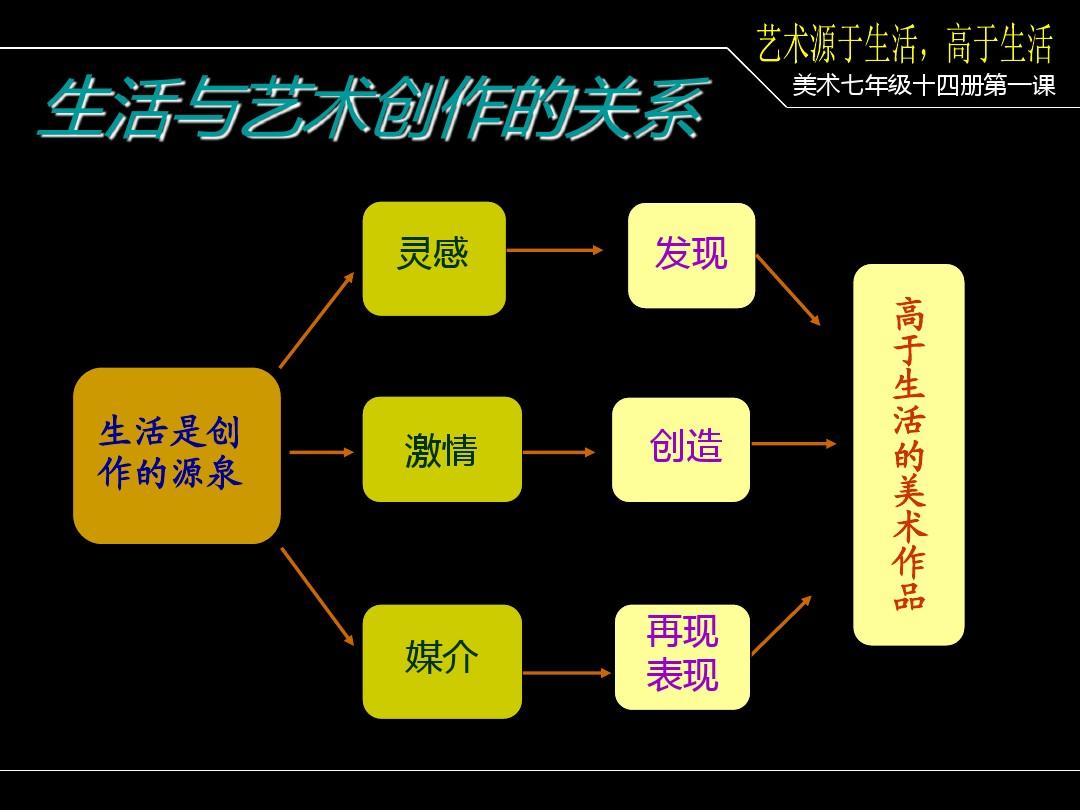 艺术源于生活，高于生活

美术七年级十四册第一课

生活与艺术创作的关系

生活是创作的源泉

灵感

激情

媒介

发现

创造

再现
表现

高于生活的美术作品